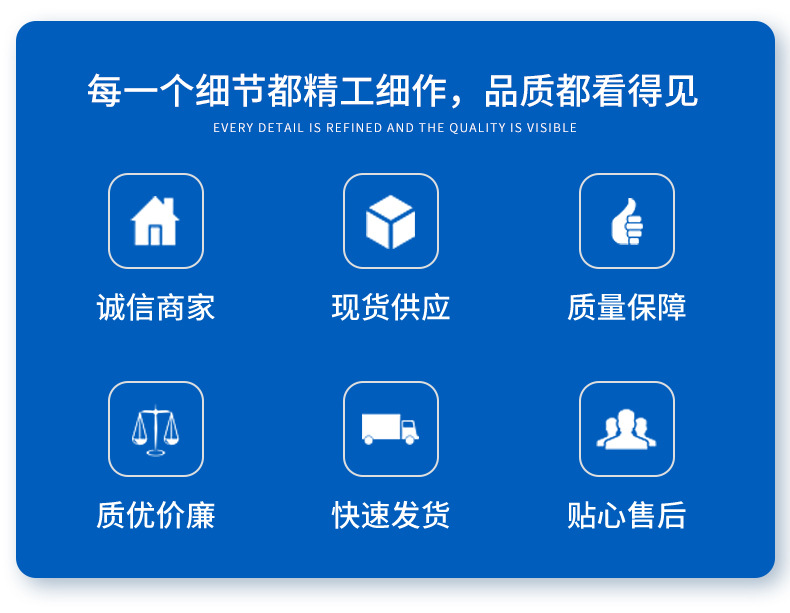 每一个细节都精工细作，品质都看得见

EVERY DETAIL IS REFINED AND THE QUALITY IS VISIBLE

诚信商家

现货供应

质量保障

质优价廉

快速发货

贴心售后